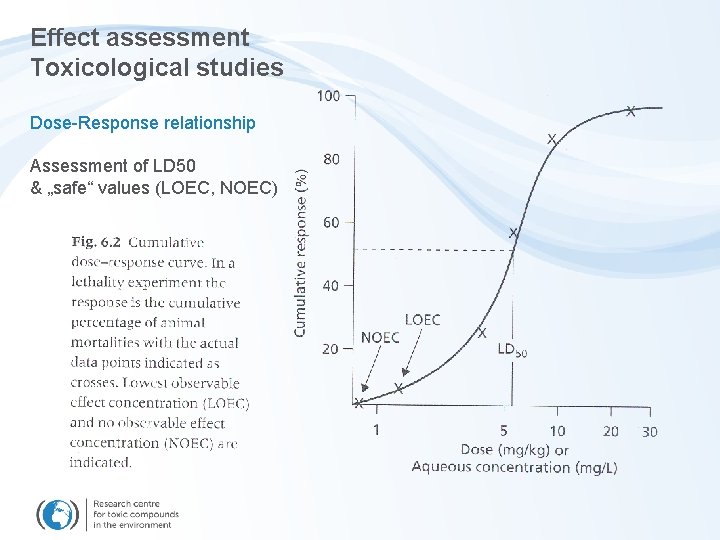 Effect assessment
Toxicological studies

Dose-Response relationship

Assessment of LD50
& „safe“ values (LOEC, NOEC)

Fig. 6.2 Cumulative dose–response curve. In a lethality experiment the response is the cumulative percentage of animal mortalities with the actual data points indicated as crosses. Lowest observable effect concentration (LOEC) and no observable effect concentration (NOEC) are indicated.

100
80
60
40
20
Cumulative response (%)
NOEC
LOEC
$LD_{50}$
1
5
10
20
30
Dose (mg/kg) or
Aqueous concentration (mg/L)

Research centre
for toxic compounds
in the environment